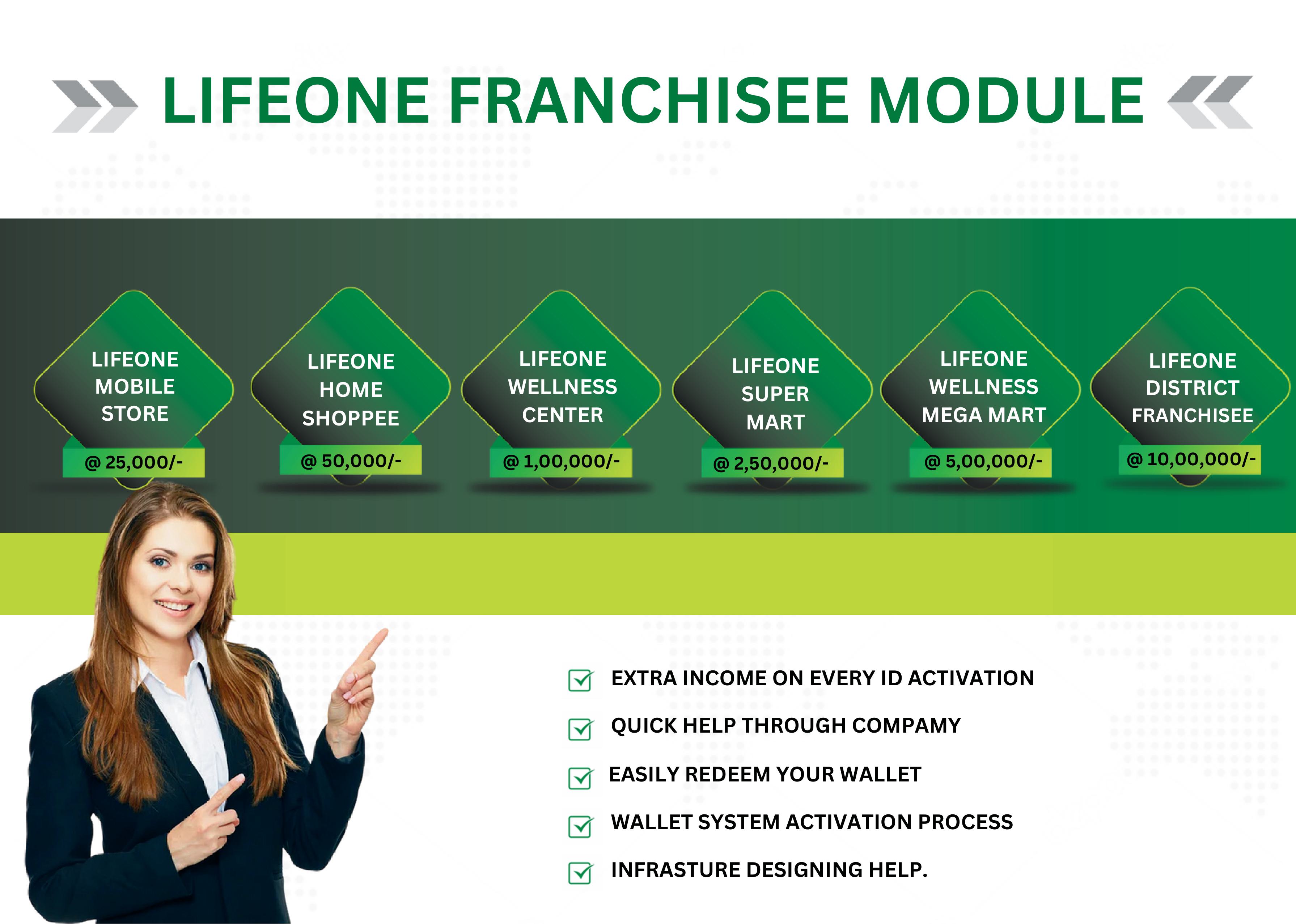 LIFEONE FRANCHISEE MODULE

LIFEONE MOBILE STORE
@ 25,000/-

LIFEONE HOME SHOPPEE
@ 50,000/-

LIFEONE WELLNESS CENTER
@ 1,00,000/-

LIFEONE SUPER MART
@ 2,50,000/-

LIFEONE WELLNESS MEGA MART
@ 5,00,000/-

LIFEONE DISTRICT FRANCHISEE
@ 10,00,000/-

EXTRA INCOME ON EVERY ID ACTIVATION

QUICK HELP THROUGH COMPAMY

EASILY REDEEM YOUR WALLET

WALLET SYSTEM ACTIVATION PROCESS

INFRASTURE DESIGNING HELP.